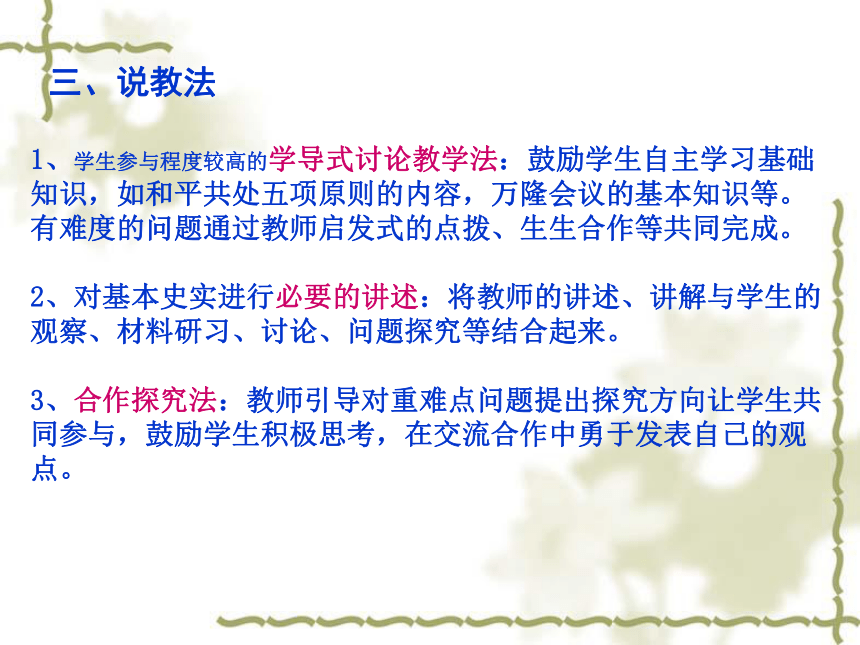 三、说教法

1、学生参与程度较高的学导式讨论教学法：鼓励学生自主学习基础知识，如和平共处五项原则的内容，万隆会议的基本知识等。有难度的问题通过教师启发式的点拨、生生合作等共同完成。

2、对基本史实进行必要的讲述：将教师的讲述、讲解与学生的观察、材料研习、讨论、问题探究等结合起来。

3、合作探究法：教师引导对重难点问题提出探究方向让学生共同参与，鼓励学生积极思考，在交流合作中勇于发表自己的观点。